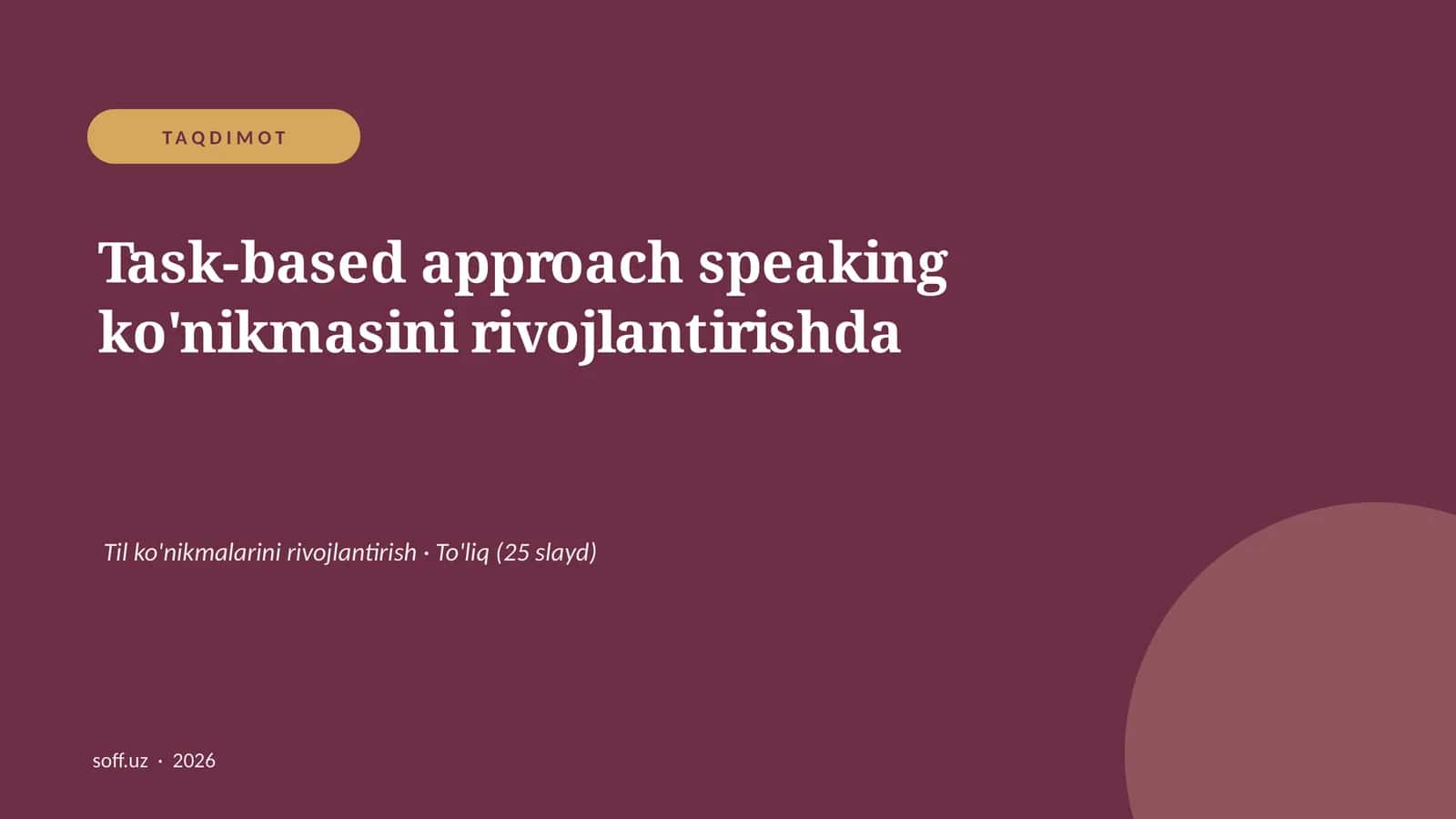 TAQDIMOT

Task-based approach speaking ko'nikmasini rivojlantirishda

Til ko'nikmalarini rivojlantirish · To'liq (25 slayd)

soff.uz · 2026